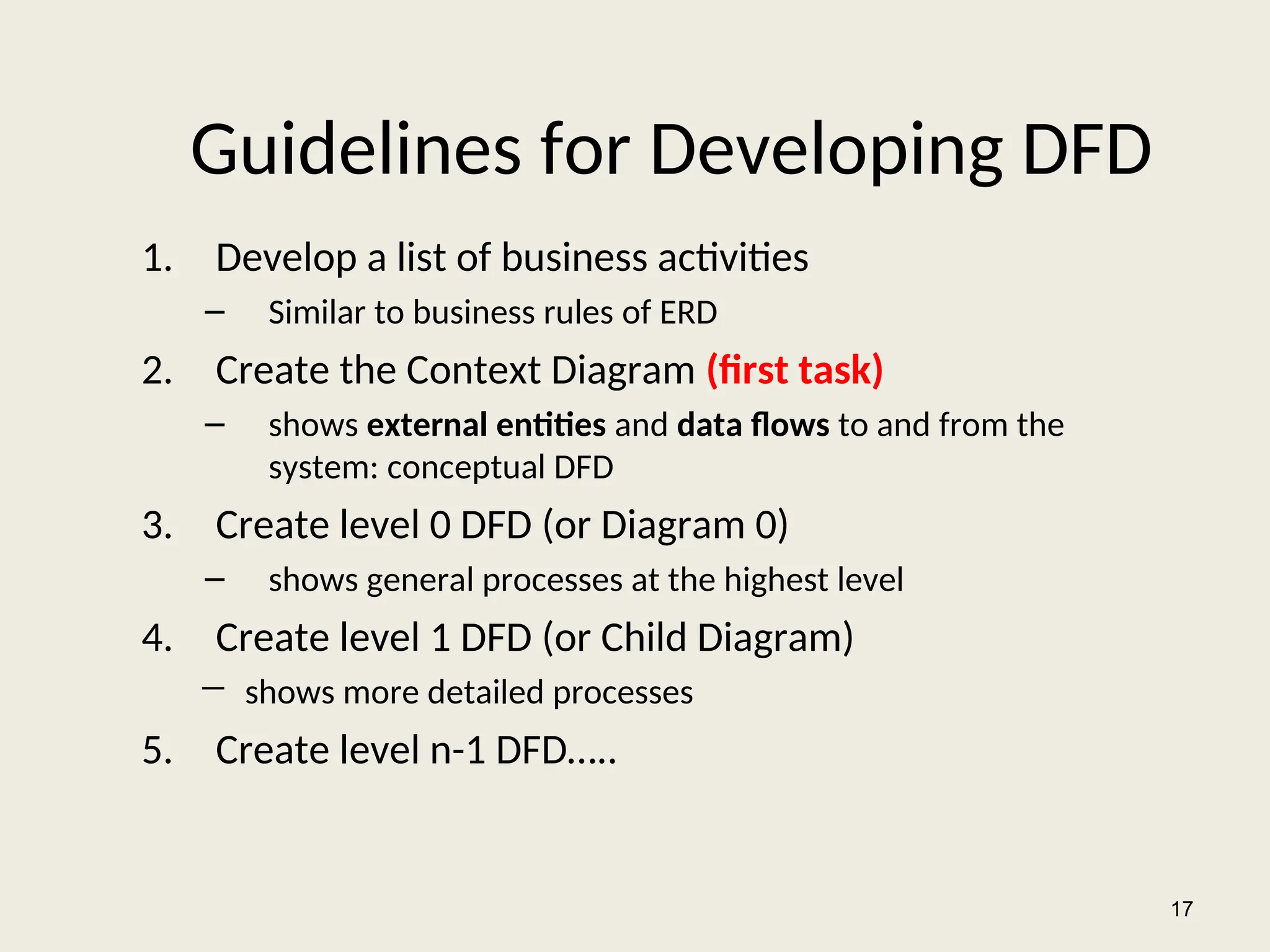 Guidelines for Developing DFD

1. Develop a list of business activities
– Similar to business rules of ERD

2. Create the Context Diagram (first task)
– shows external entities and data flows to and from the system: conceptual DFD

3. Create level 0 DFD (or Diagram 0)
– shows general processes at the highest level

4. Create level 1 DFD (or Child Diagram)
– shows more detailed processes

5. Create level n-1 DFD.....

17